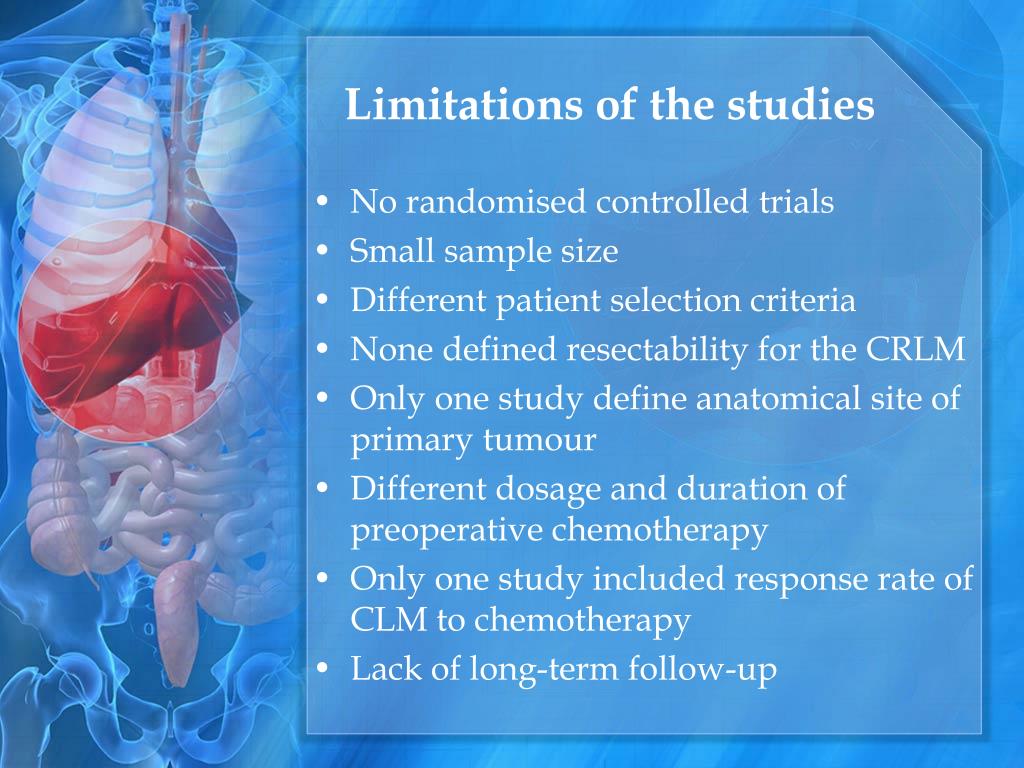 Limitations of the studies

• No randomised controlled trials
• Small sample size
• Different patient selection criteria
• None defined resectability for the CRLM
• Only one study define anatomical site of primary tumour
• Different dosage and duration of preoperative chemotherapy
• Only one study included response rate of CLM to chemotherapy
• Lack of long-term follow-up